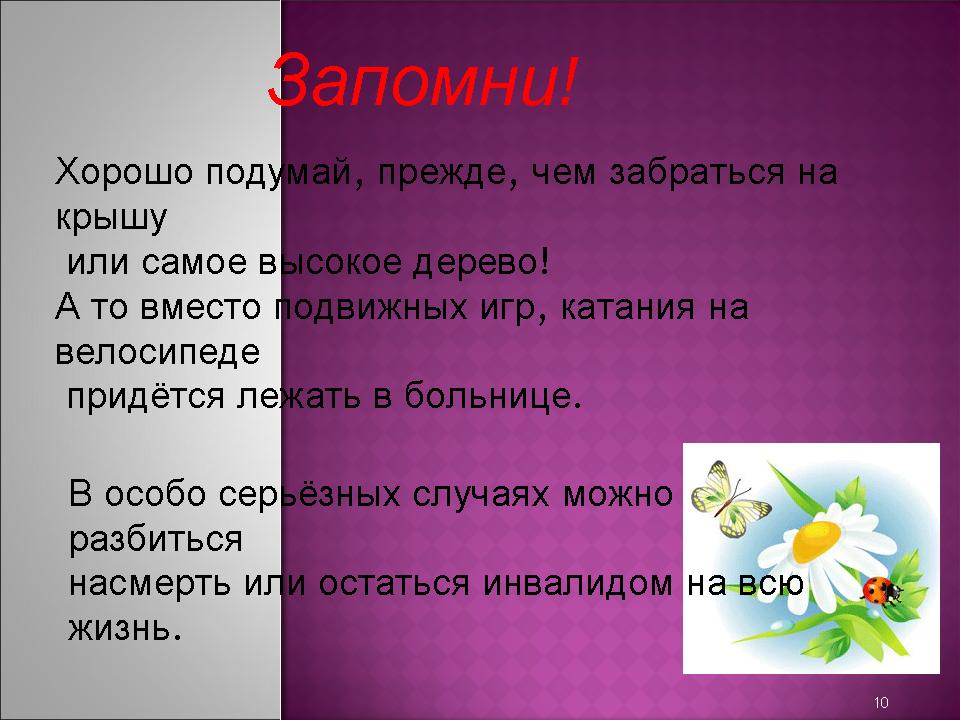 Запомни!

Хорошо подумай, прежде, чем забраться на крышу
 или самое высокое дерево!
А то вместо подвижных игр, катания на велосипеде
 придётся лежать в больнице.

В особо серьёзных случаях можно разбиться
насмерть или остаться инвалидом на всю жизнь.

10